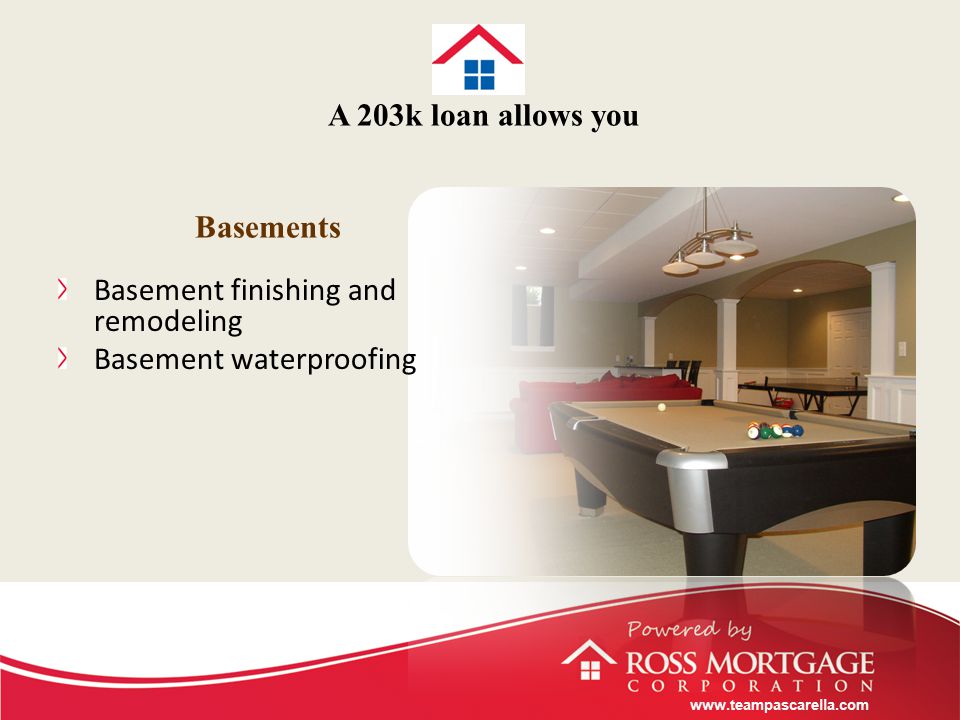 A 203k loan allows you

Basements

Basement finishing and remodeling

Basement waterproofing

Powered by

ROSS MORTGAGE CORPORATION

www.teampascarella.com